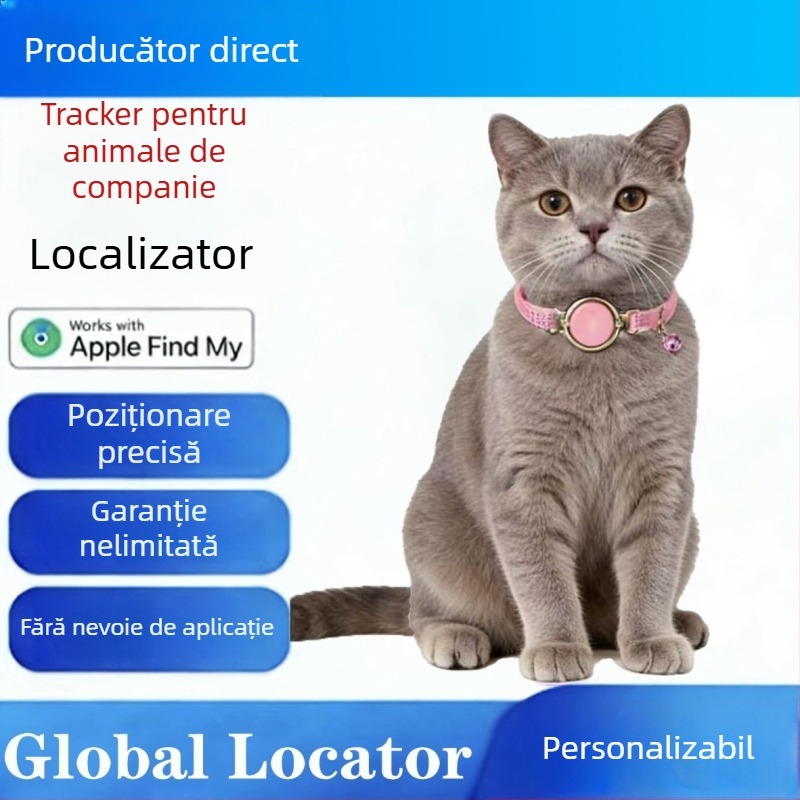 Producător direct

Tracker pentru animale de companie

Localizator

Works with
Apple Find My

Poziționare precisă

Garanție nelimitată

Fără nevoie de aplicație

Global Locator

Personalizabil